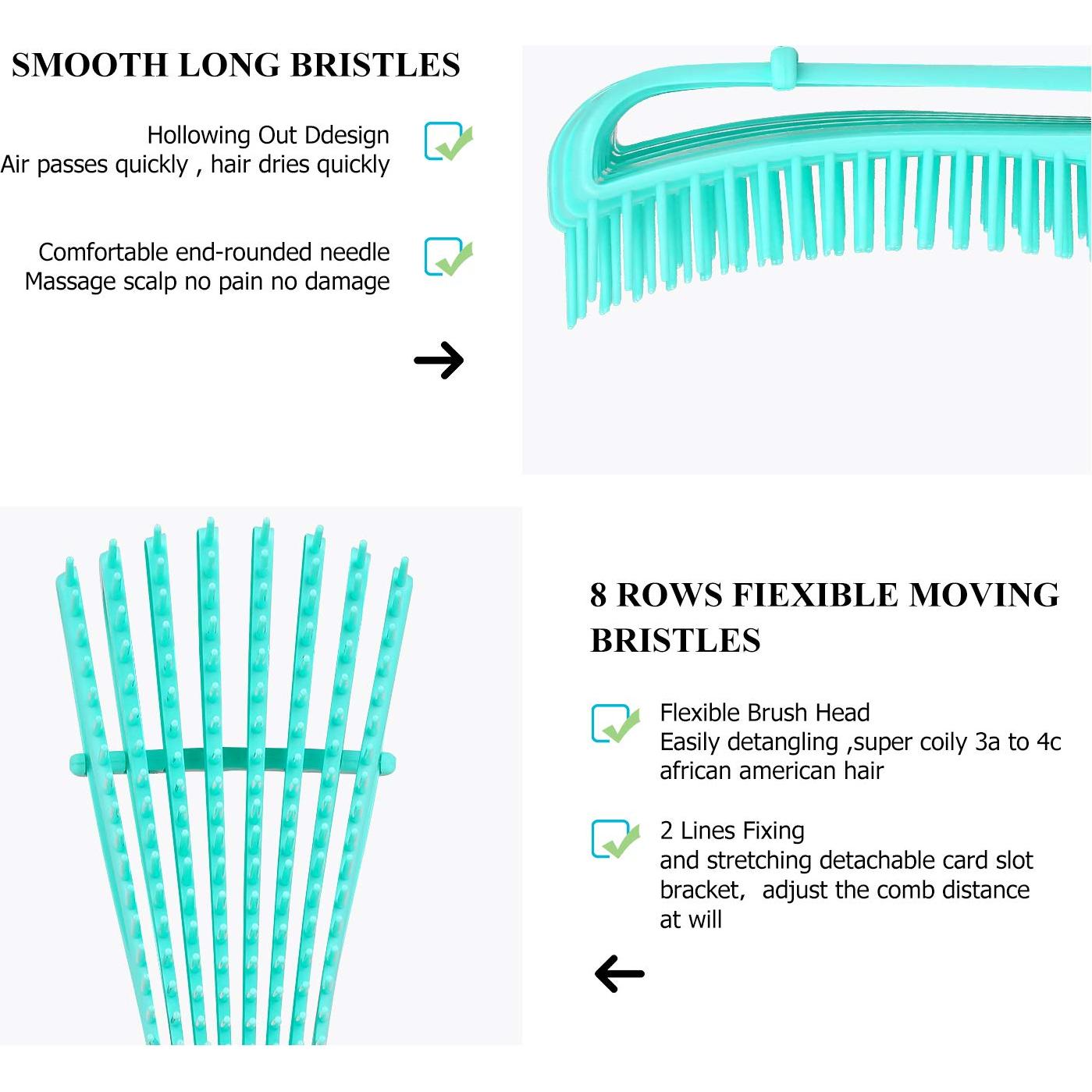 SMOOTH LONG BRISTLES

Hollowing Out Ddesign
Air passes quickly , hair dries quickly

Comfortable end-rounded needle
Massage scalp no pain no damage

8 ROWS FIEXIBLE MOVING BRISTLES

Flexible Brush Head
Easily detangling ,super coily 3a to 4c african american hair

2 Lines Fixing
and stretching detachable card slot bracket, adjust the comb distance at will